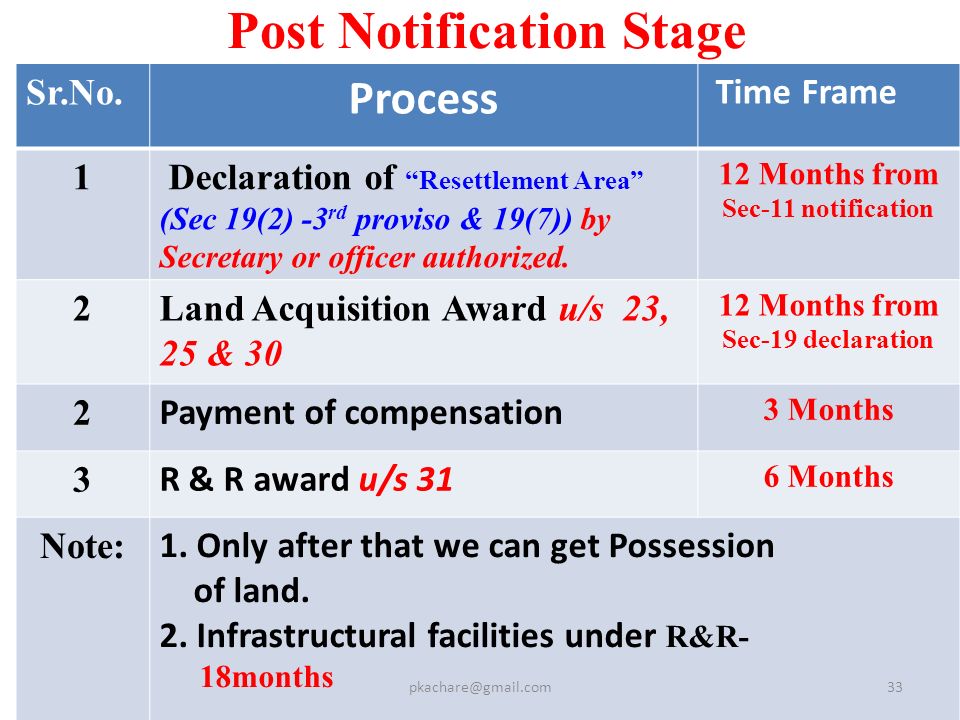 Post Notification Stage

| Sr.No. | Process | Time Frame |
|---|---|---|
| 1 | Declaration of "Resettlement Area" (Sec 19(2) -3$^{rd}$ proviso & 19(7)) by Secretary or officer authorized. | 12 Months from Sec-11 notification |
| 2 | Land Acquisition Award u/s 23, 25 & 30 | 12 Months from Sec-19 declaration |
| 2 | Payment of compensation | 3 Months |
| 3 | R & R award u/s 31 | 6 Months |
| Note: | 1. Only after that we can get Possession of land. 2. Infrastructural facilities under R&R- 18months | |

pkachare@gmail.com

33